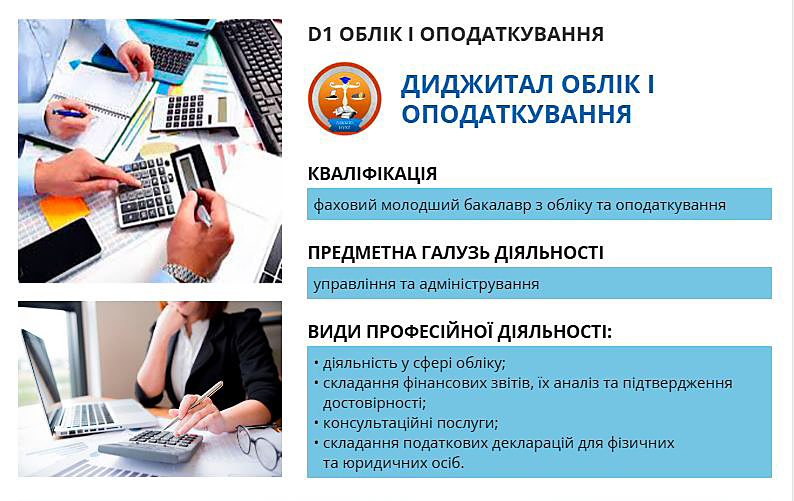 D1 ОБЛІК І ОПОДАТКУВАННЯ

ДИДЖИТАЛ ОБЛІК І ОПОДАТКУВАННЯ

КВАЛІФІКАЦІЯ

фаховий молодший бакалавр з обліку та оподаткування

ПРЕДМЕТНА ГАЛУЗЬ ДІЯЛЬНОСТІ

управління та адміністрування

ВИДИ ПРОФЕСІЙНОЇ ДІЯЛЬНОСТІ:

• діяльність у сфері обліку;
• складання фінансових звітів, їх аналіз та підтвердження достовірності;
• консультаційні послуги;
• складання податкових декларацій для фізичних та юридичних осіб.